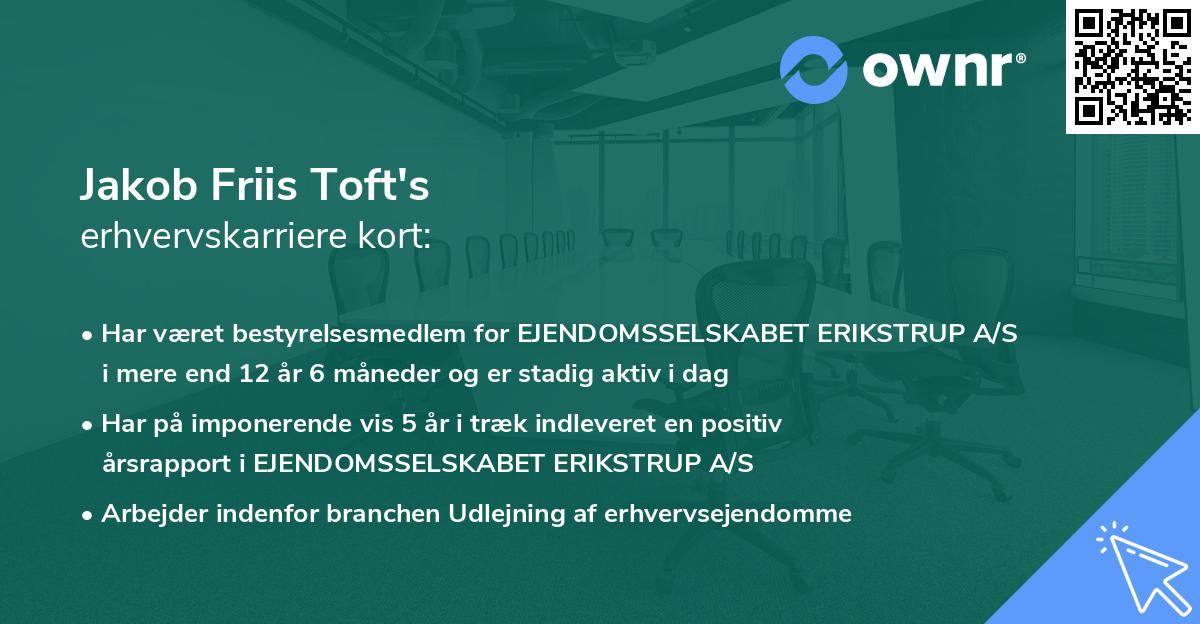 ownr®

Jakob Friis Toft's
erhvervskarriere kort:

• Har været bestyrelsesmedlem for EJENDOMSSELSKABET ERIKSTRUP A/S i mere end 12 år 6 måneder og er stadig aktiv i dag

• Har på imponerende vis 5 år i træk indleveret en positiv årsrapport i EJENDOMSSELSKABET ERIKSTRUP A/S

• Arbejder indenfor branchen Udlejning af erhvervsejendomme